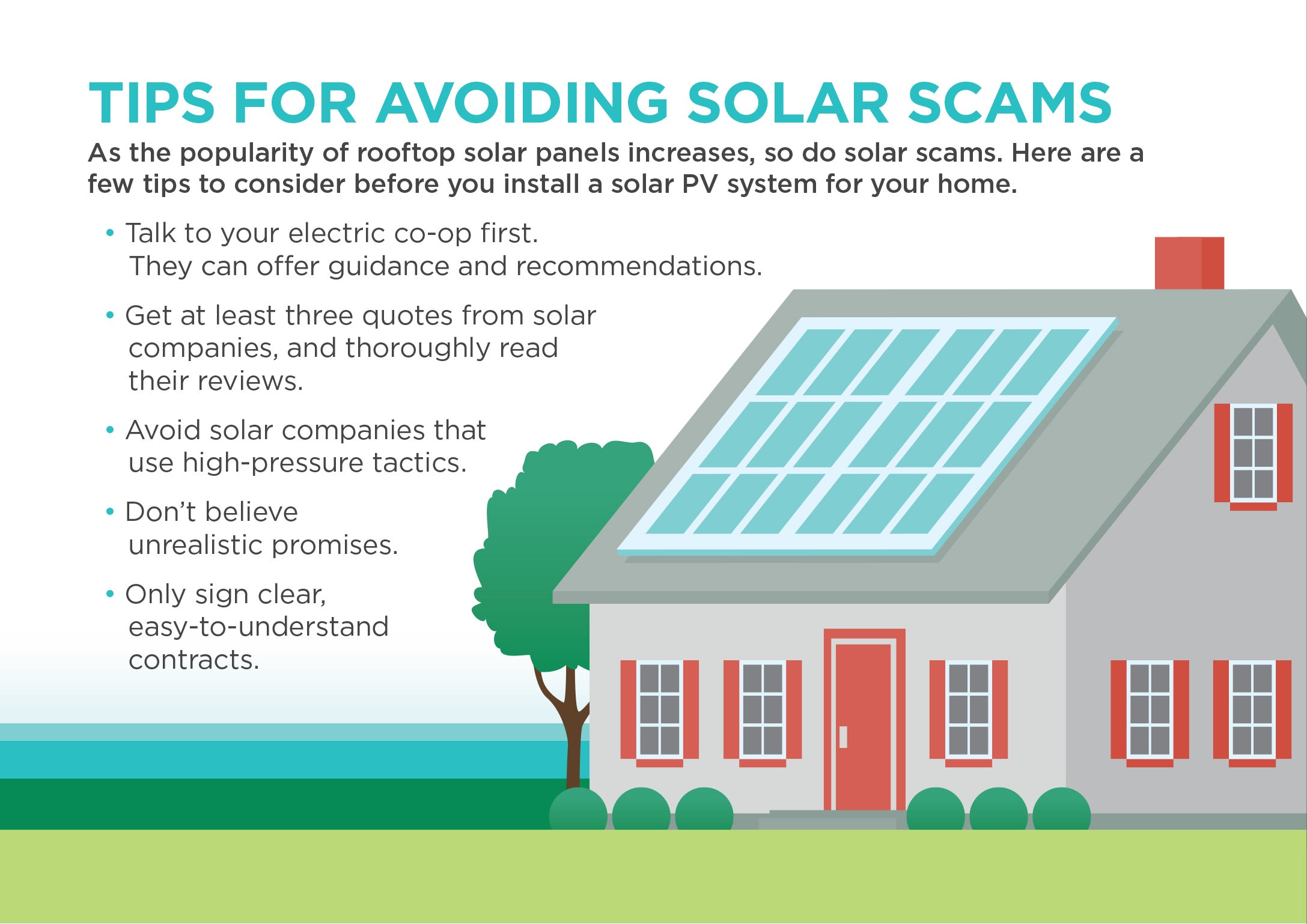 TIPS FOR AVOIDING SOLAR SCAMS

As the popularity of rooftop solar panels increases, so do solar scams. Here are a few tips to consider before you install a solar PV system for your home.

• Talk to your electric co-op first. They can offer guidance and recommendations.

• Get at least three quotes from solar companies, and thoroughly read their reviews.

• Avoid solar companies that use high-pressure tactics.

• Don't believe unrealistic promises.

• Only sign clear, easy-to-understand contracts.